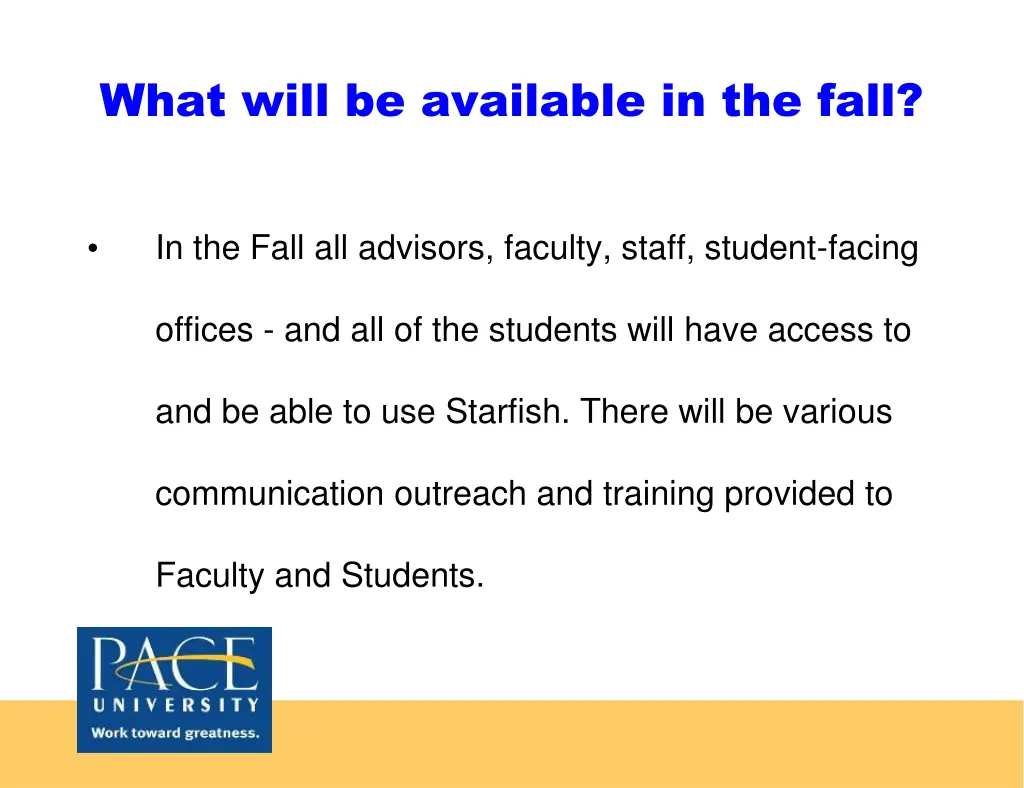 What will be available in the fall?

• In the Fall all advisors, faculty, staff, student-facing offices - and all of the students will have access to and be able to use Starfish. There will be various communication outreach and training provided to Faculty and Students.

PACE
UNIVERSITY
Work toward greatness.